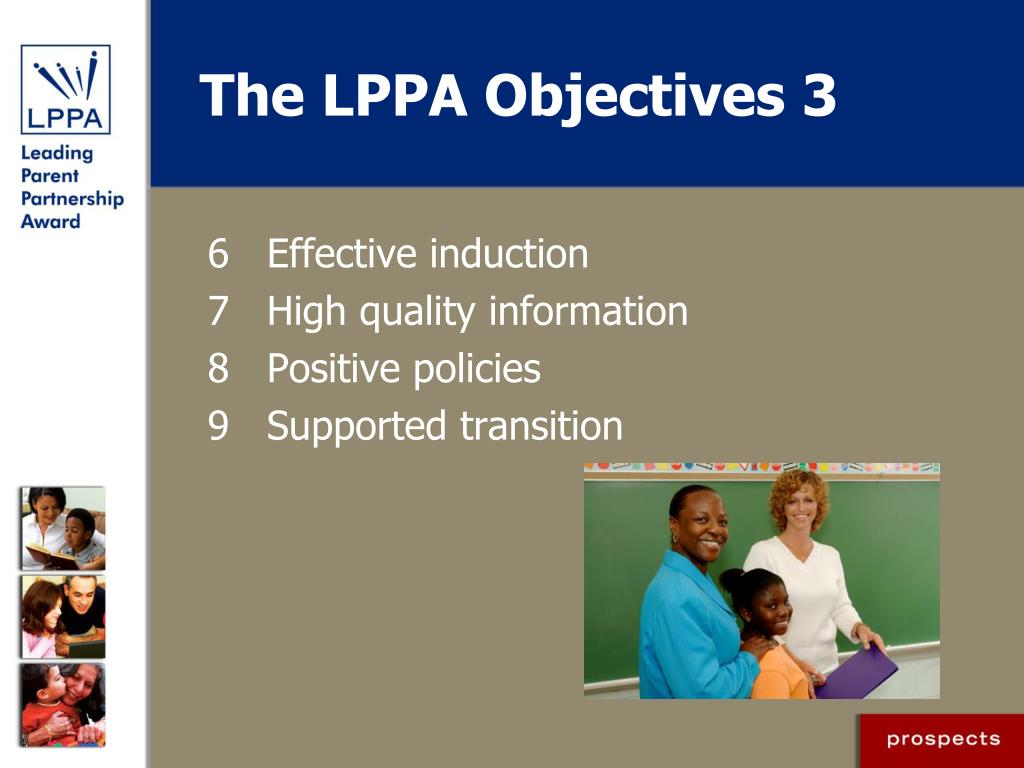 LPPA

Leading Parent Partnership Award

The LPPA Objectives 3

6 Effective induction
7 High quality information
8 Positive policies
9 Supported transition

prospects